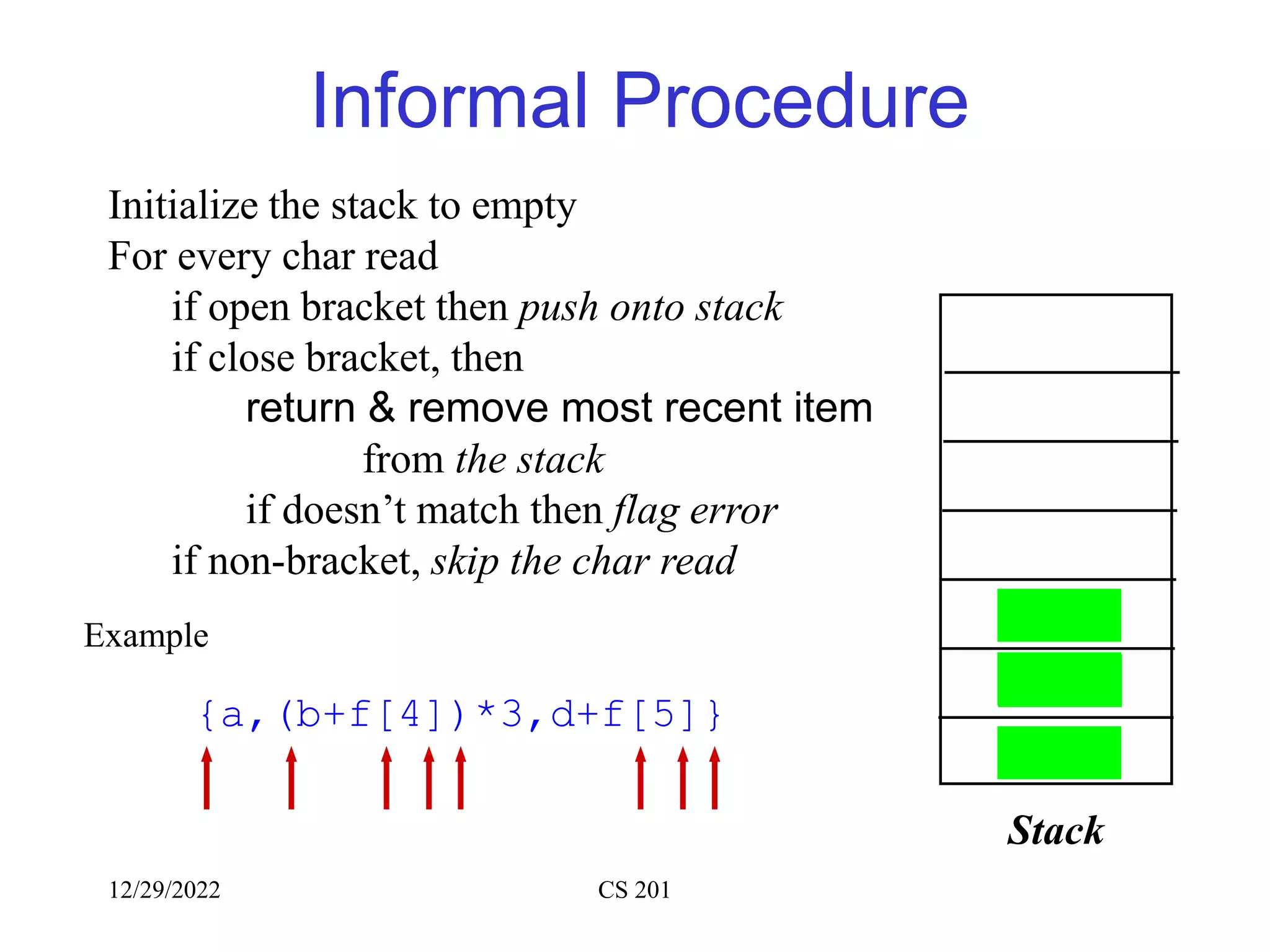 Informal Procedure

Initialize the stack to empty
For every char read
if open bracket then push onto stack
if close bracket, then
return & remove most recent item
from the stack
if doesn’t match then flag error
if non-bracket, skip the char read

Example

{a,(b+f[4])*3,d+f[5]}

Stack

12/29/2022

CS 201